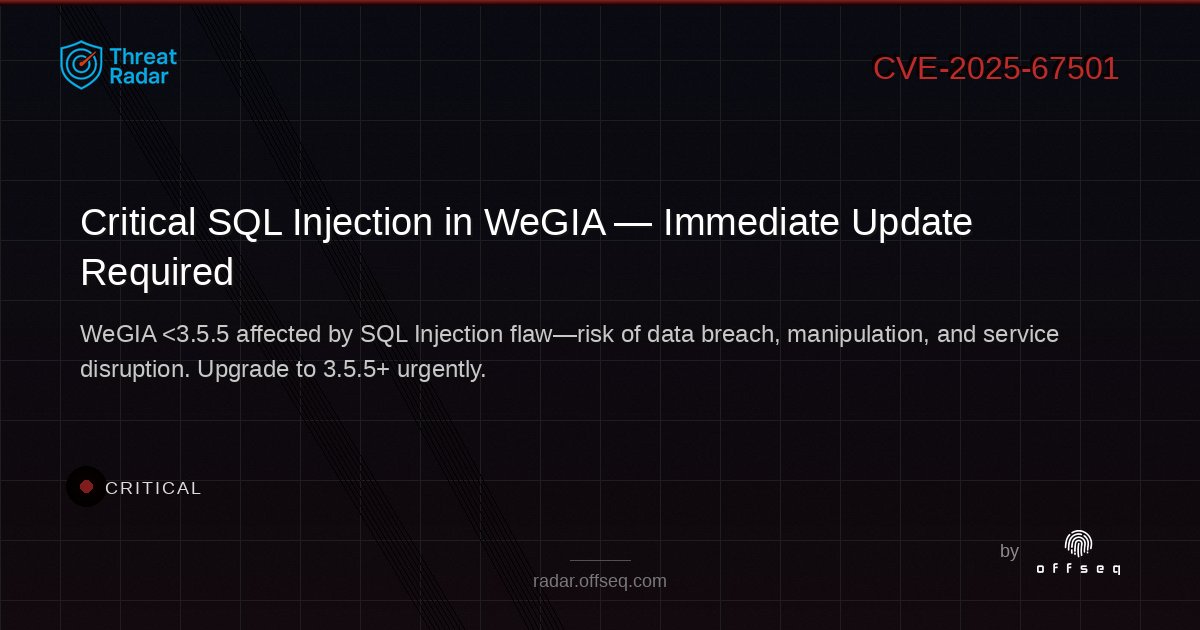 Threat Radar

CVE-2025-67501

Critical SQL Injection in WeGIA — Immediate Update Required

WeGIA <3.5.5 affected by SQL Injection flaw—risk of data breach, manipulation, and service disruption. Upgrade to 3.5.5+ urgently.

CRITICAL

radar.offseq.com

by offseq